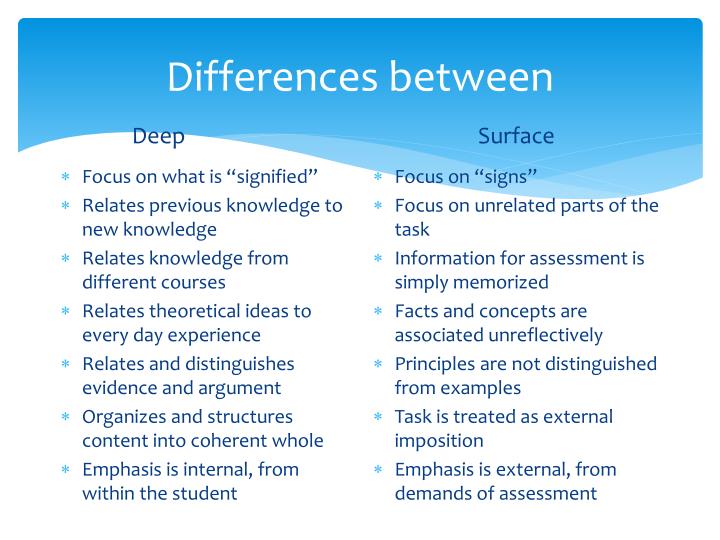 Differences between

Deep

* Focus on what is “signified”
* Relates previous knowledge to new knowledge
* Relates knowledge from different courses
* Relates theoretical ideas to every day experience
* Relates and distinguishes evidence and argument
* Organizes and structures content into coherent whole
* Emphasis is internal, from within the student

Surface

* Focus on “signs”
* Focus on unrelated parts of the task
* Information for assessment is simply memorized
* Facts and concepts are associated unreflectively
* Principles are not distinguished from examples
* Task is treated as external imposition
* Emphasis is external, from demands of assessment